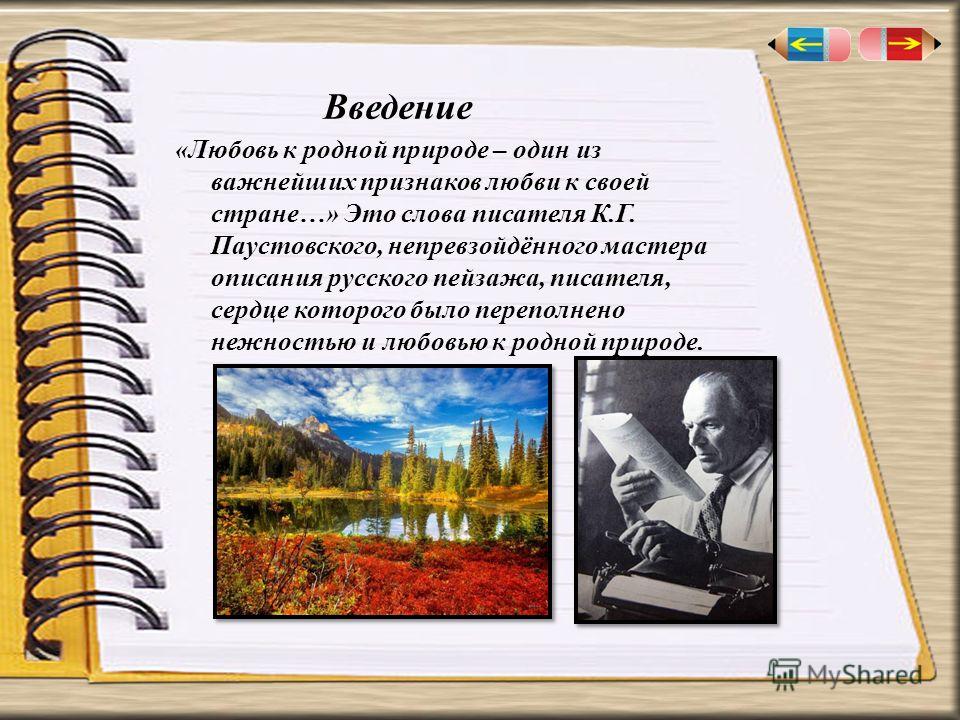 Введение

«Любовь к родной природе – один из важнейших признаков любви к своей стране…» Это слова писателя К.Г. Паустовского, непревзойдённого мастера описания русского пейзажа, писателя, сердце которого было переполнено нежностью и любовью к родной природе.

MyShared